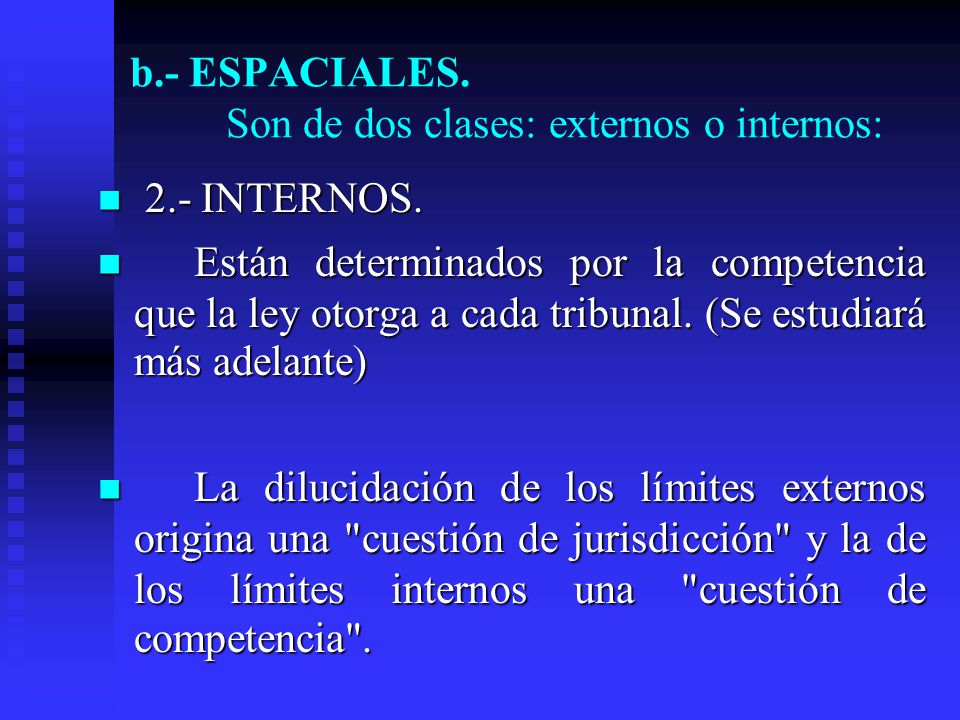 b.- ESPACIALES.
Son de dos clases: externos o internos:

2.- INTERNOS.

Están determinados por la competencia que la ley otorga a cada tribunal. (Se estudiará más adelante)

La dilucidación de los límites externos origina una "cuestión de jurisdicción" y la de los límites internos una "cuestión de competencia".